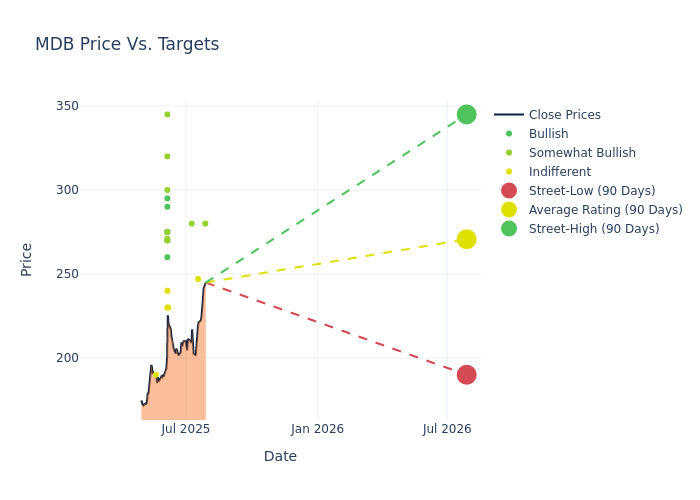 MDB Price Vs. Targets

350
300
250
200

Price

Jul 2025
Jan 2026
Jul 2026

Date

Close Prices
Bullish
Somewhat Bullish
Indifferent
Street-Low (90 Days)
Average Rating (90 Days)
Street-High (90 Days)